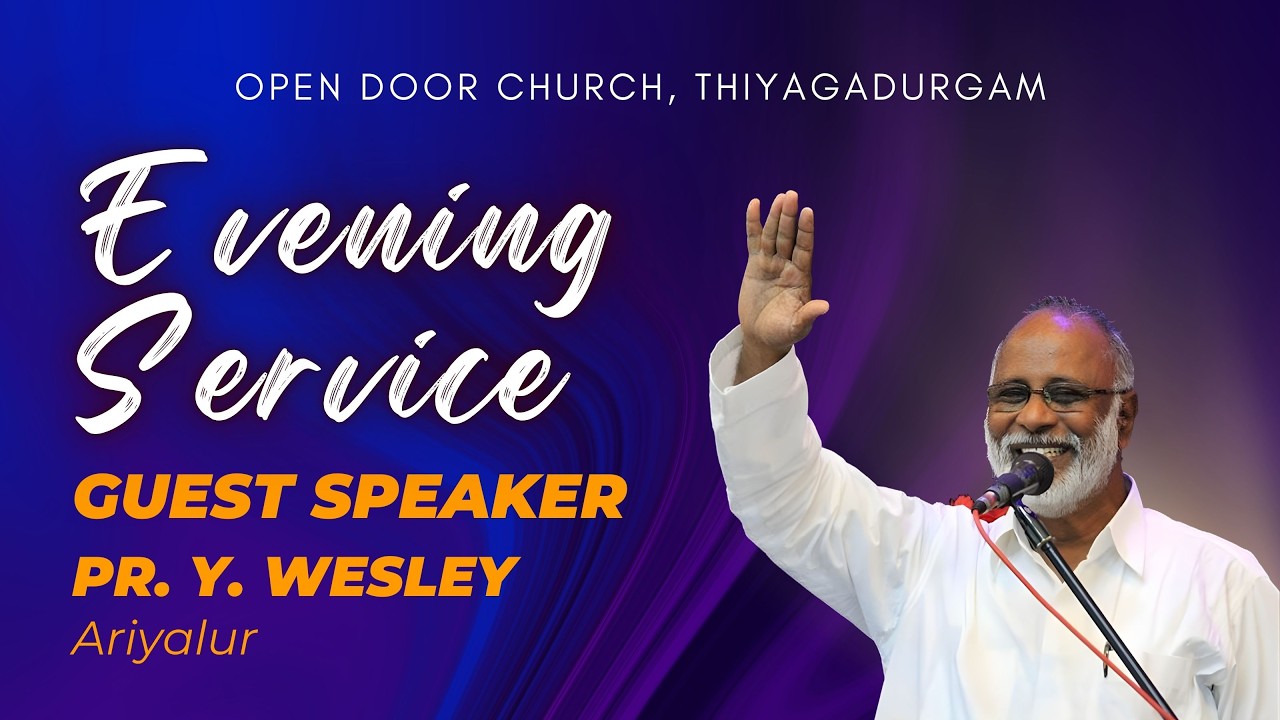 OPEN DOOR CHURCH, THIYAGADURGAM

Evening Service

GUEST SPEAKER

PR. Y. WESLEY

Ariyalur